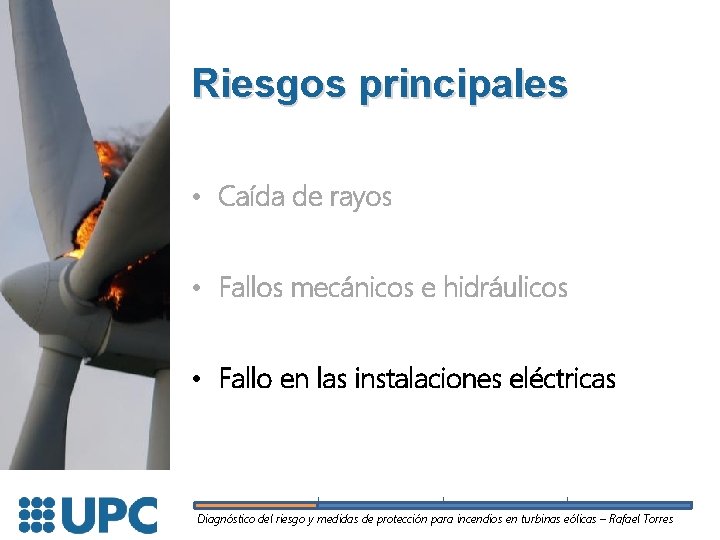 Riesgos principales

• Caída de rayos

• Fallos mecánicos e hidráulicos

• Fallo en las instalaciones eléctricas

UPC

Diagnóstico del riesgo y medidas de protección para incendios en turbinas eólicas – Rafael Torres